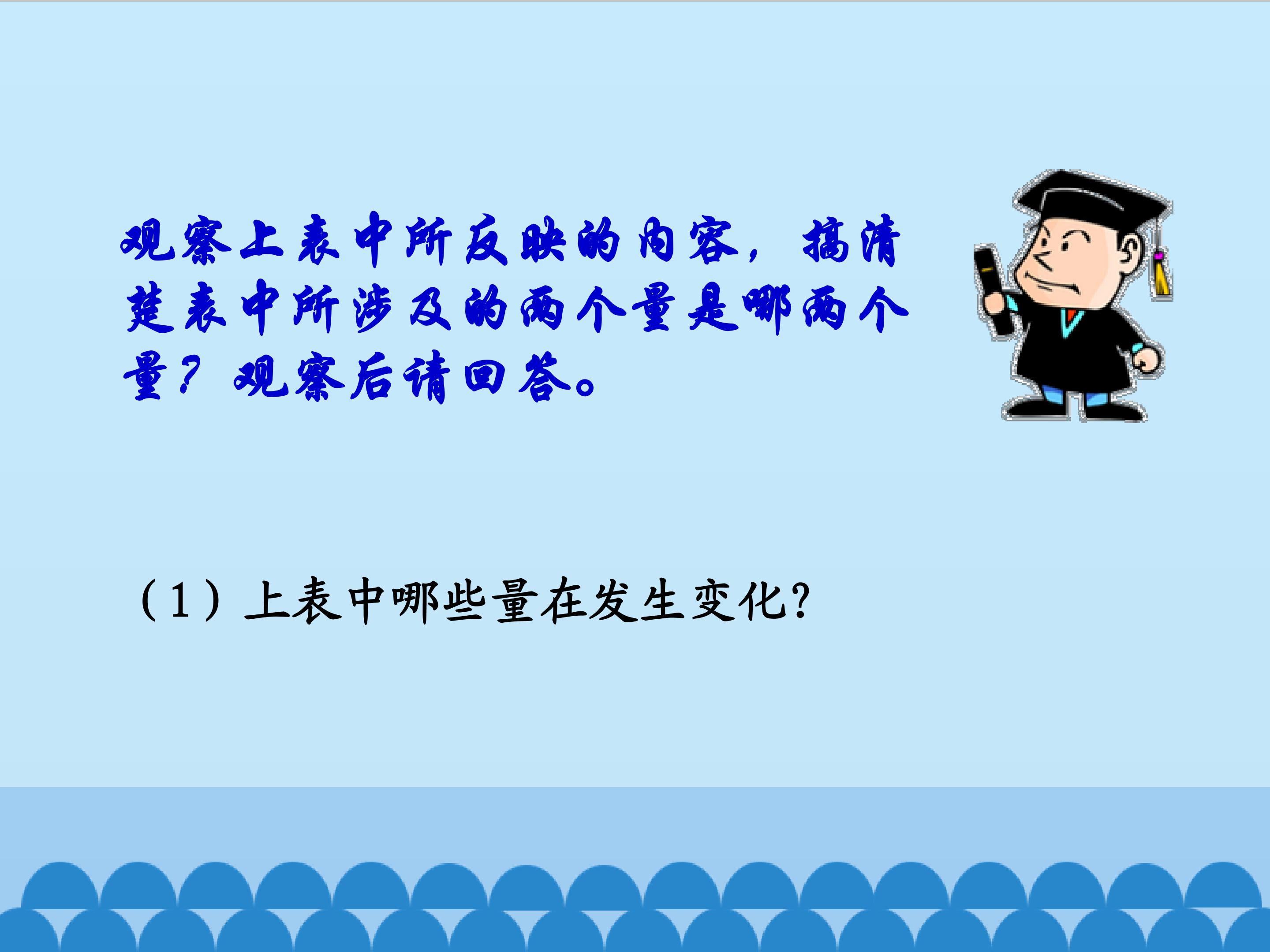 观察上表中所反映的内容，搞清楚表中所涉及的两个量是哪两个量？观察后请回答。

（1）上表中哪些量在发生变化?